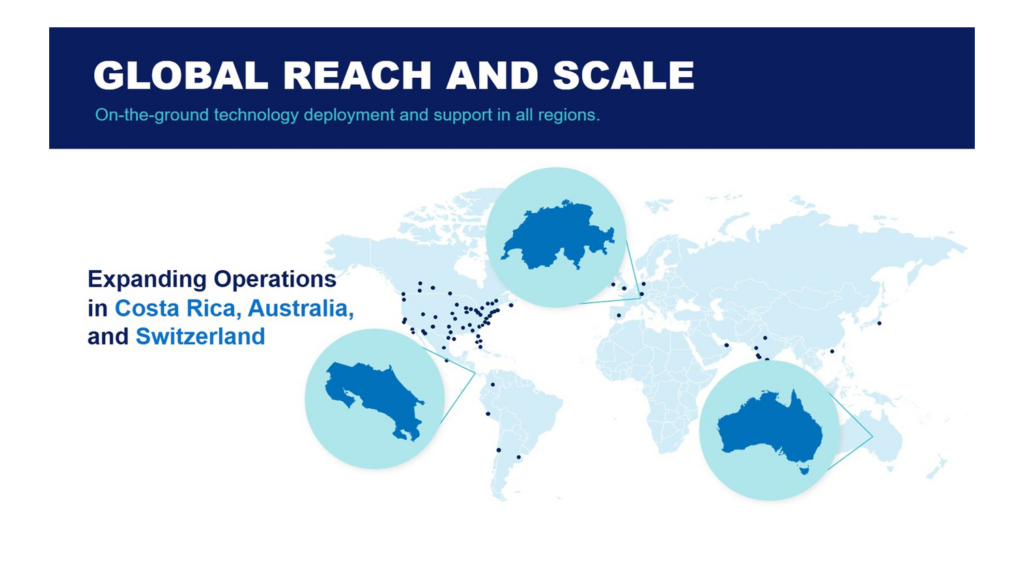 GLOBAL REACH AND SCALE

On-the-ground technology deployment and support in all regions.

Expanding Operations in Costa Rica, Australia, and Switzerland